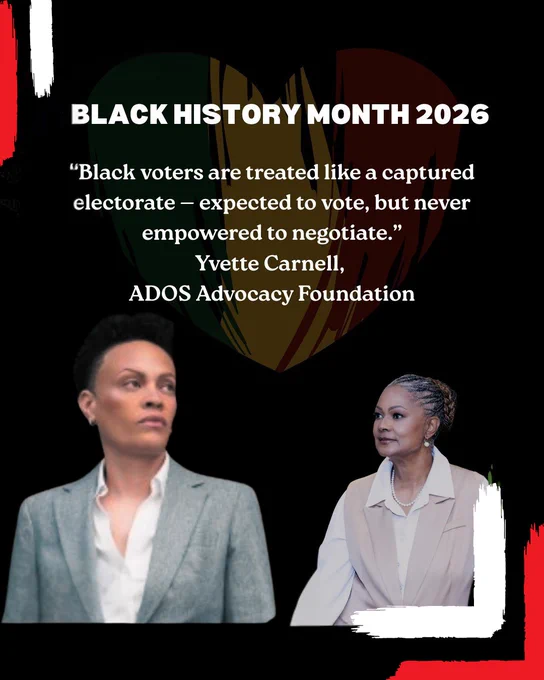 BLACK HISTORY MONTH 2026

"Black voters are treated like a captured electorate – expected to vote, but never empowered to negotiate."
Yvette Carnell,
ADOS Advocacy Foundation